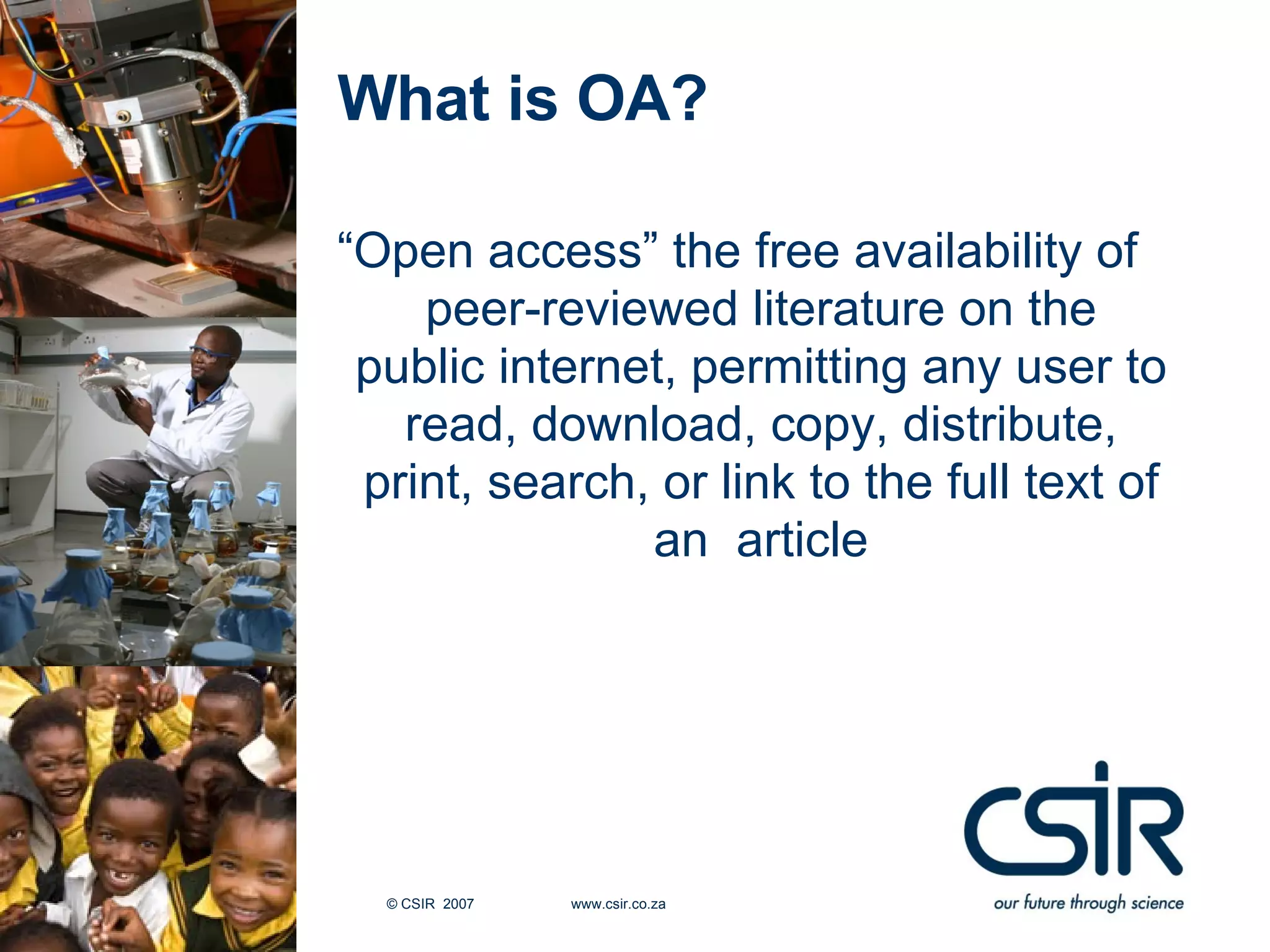 What is OA?

“Open access” the free availability of peer-reviewed literature on the public internet, permitting any user to read, download, copy, distribute, print, search, or link to the full text of an article

© CSIR 2007

www.csir.co.za

CSIR

our future through science